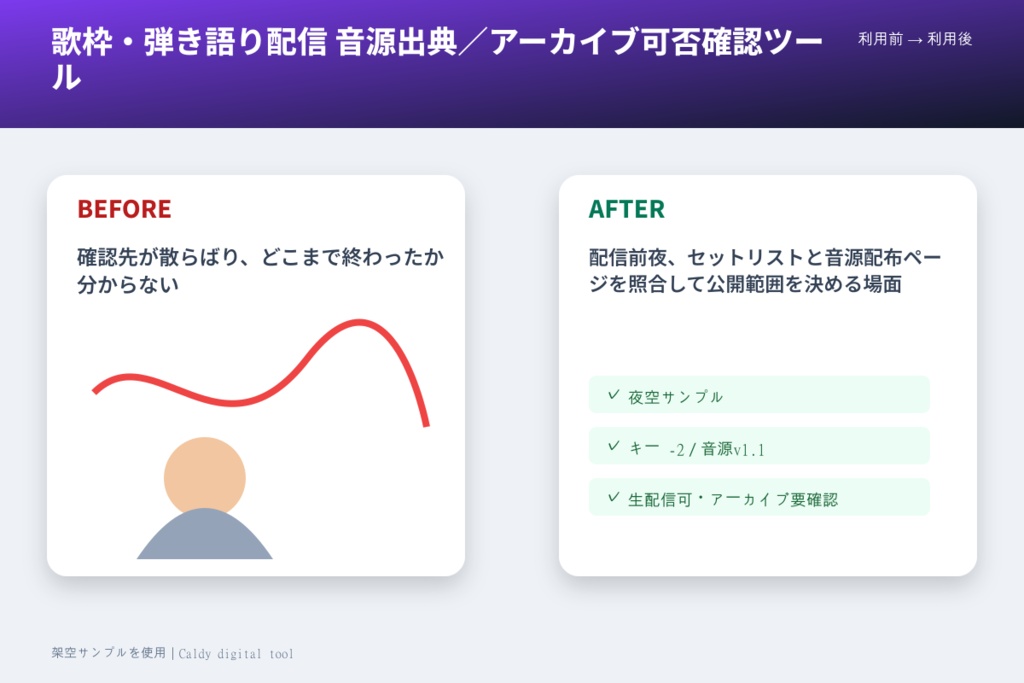 歌枠・弾き語り配信 音源出典／アーカイブ可否確認ツール

利用前 → 利用後

BEFORE

確認先が散らばり、どこまで終わったか分からない

AFTER

配信前夜、セットリストと音源配布ページを照合して公開範囲を決める場面

✓ 夜空サンプル

✓ キー -2 / 音源v1.1

✓ 生配信可・アーカイブ要確認

架空サンプルを使用 | Caldy digital tool